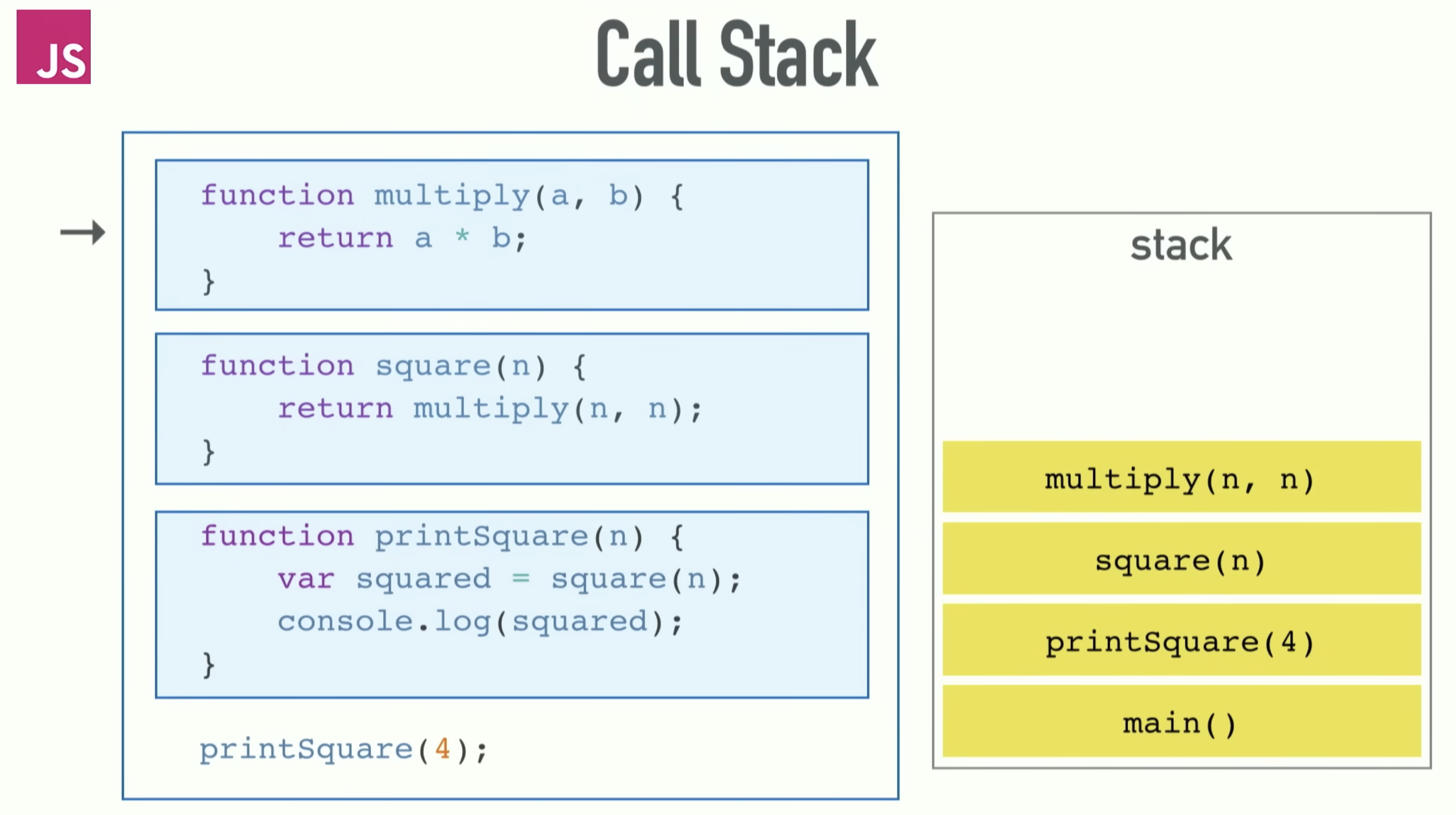 JS

Call Stack

function multiply(a, b) {
    return a * b;
}

function square(n) {
    return multiply(n, n);
}

function printSquare(n) {
    var squared = square(n);
    console.log(squared);
}

printSquare(4);

stack

multiply(n, n)

square(n)

printSquare(4)

main()